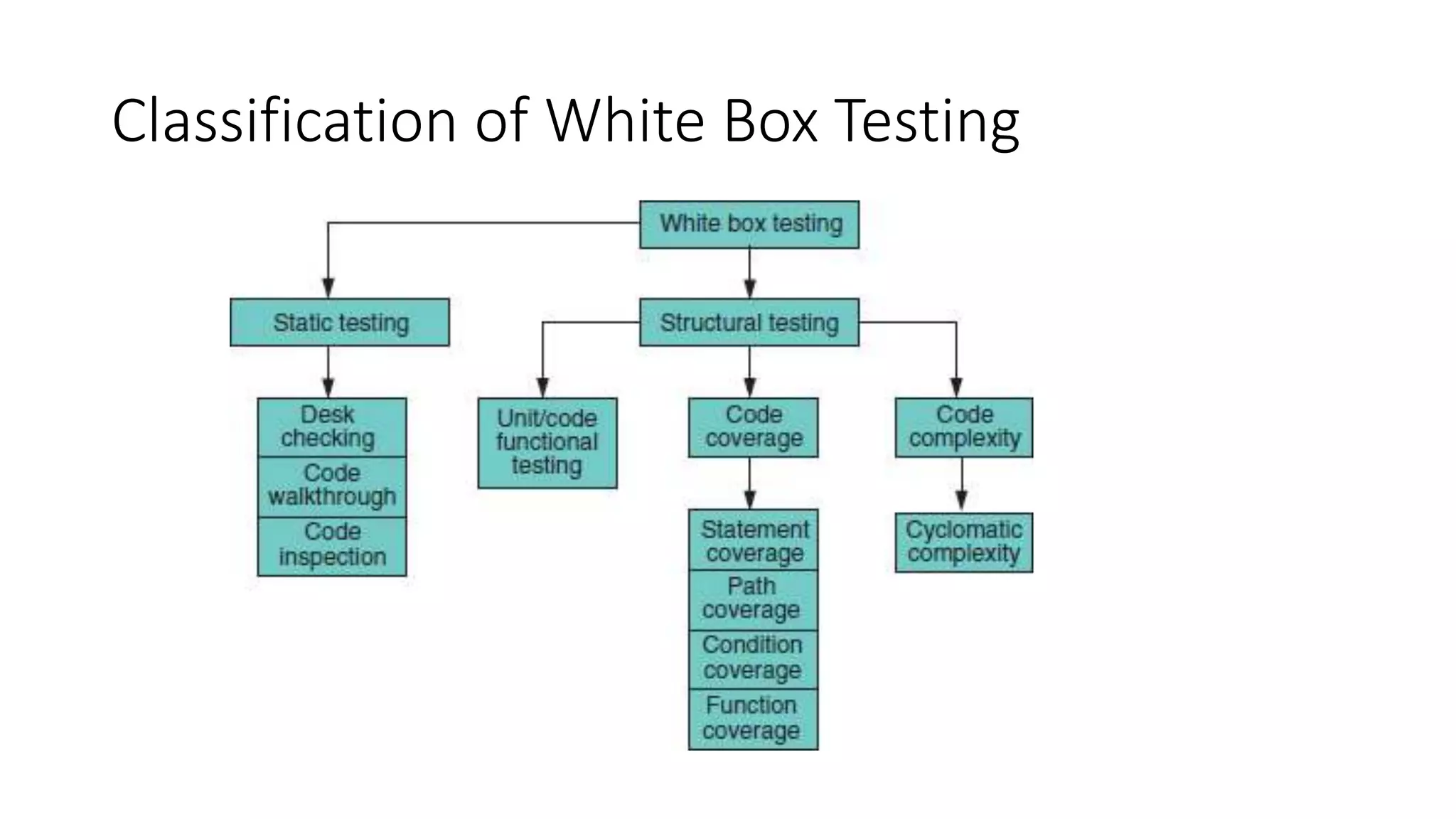 Classification of White Box Testing

White box testing

Static testing

Structural testing

Desk checking

Code walkthrough

Code inspection

Unit/code functional testing

Code coverage

Code complexity

Statement coverage

Path coverage

Condition coverage

Function coverage

Cyclomatic complexity